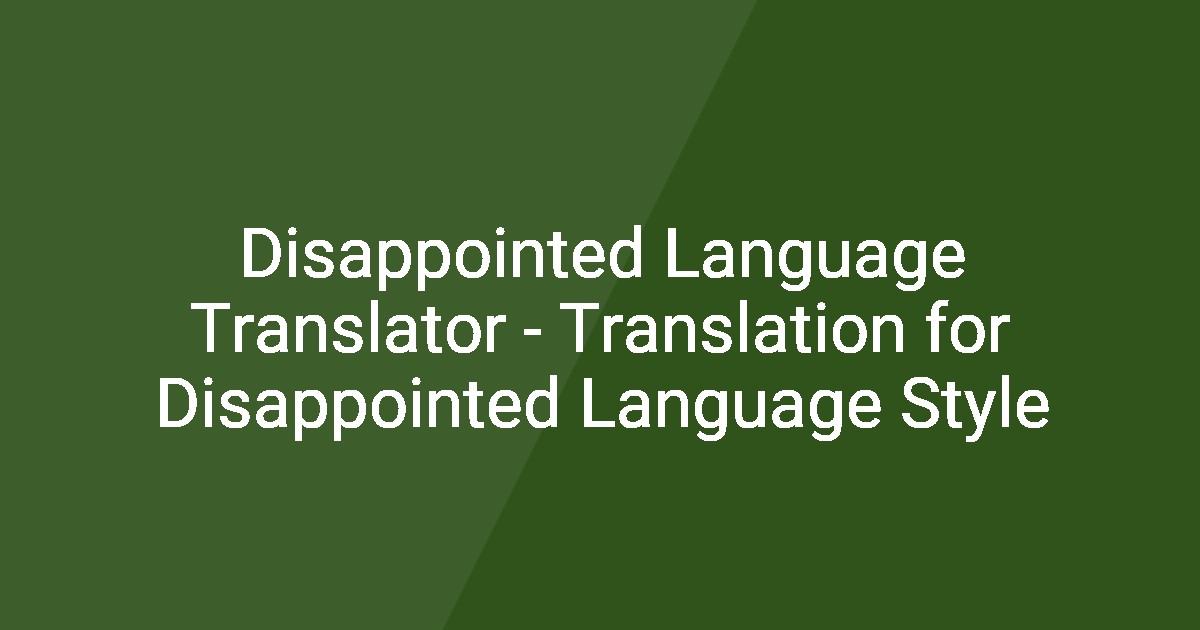 Disappointed Language Translator - Translation for Disappointed Language Style